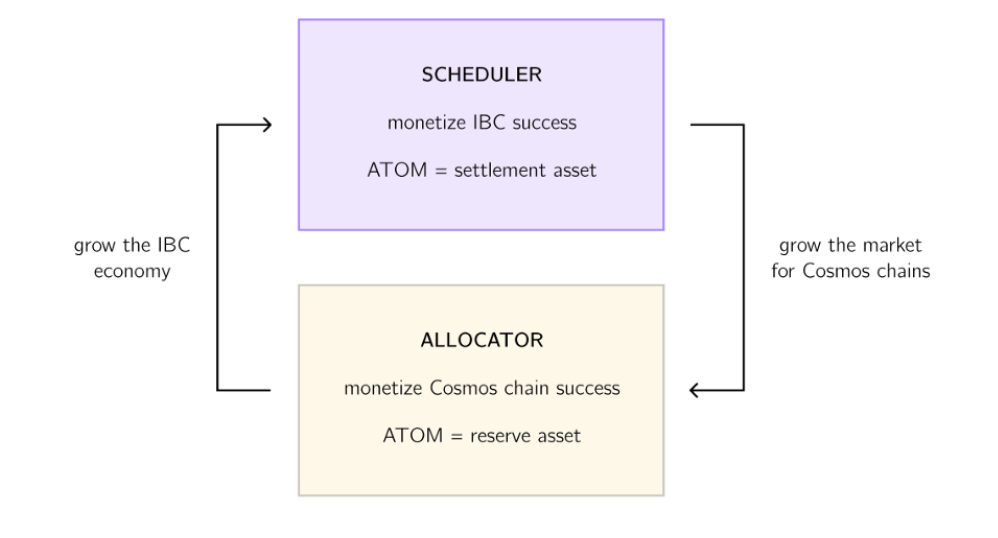 SCHEDULER

monetize IBC success

ATOM = settlement asset

grow the IBC economy

grow the market for Cosmos chains

ALLOCATOR

monetize Cosmos chain success

ATOM = reserve asset